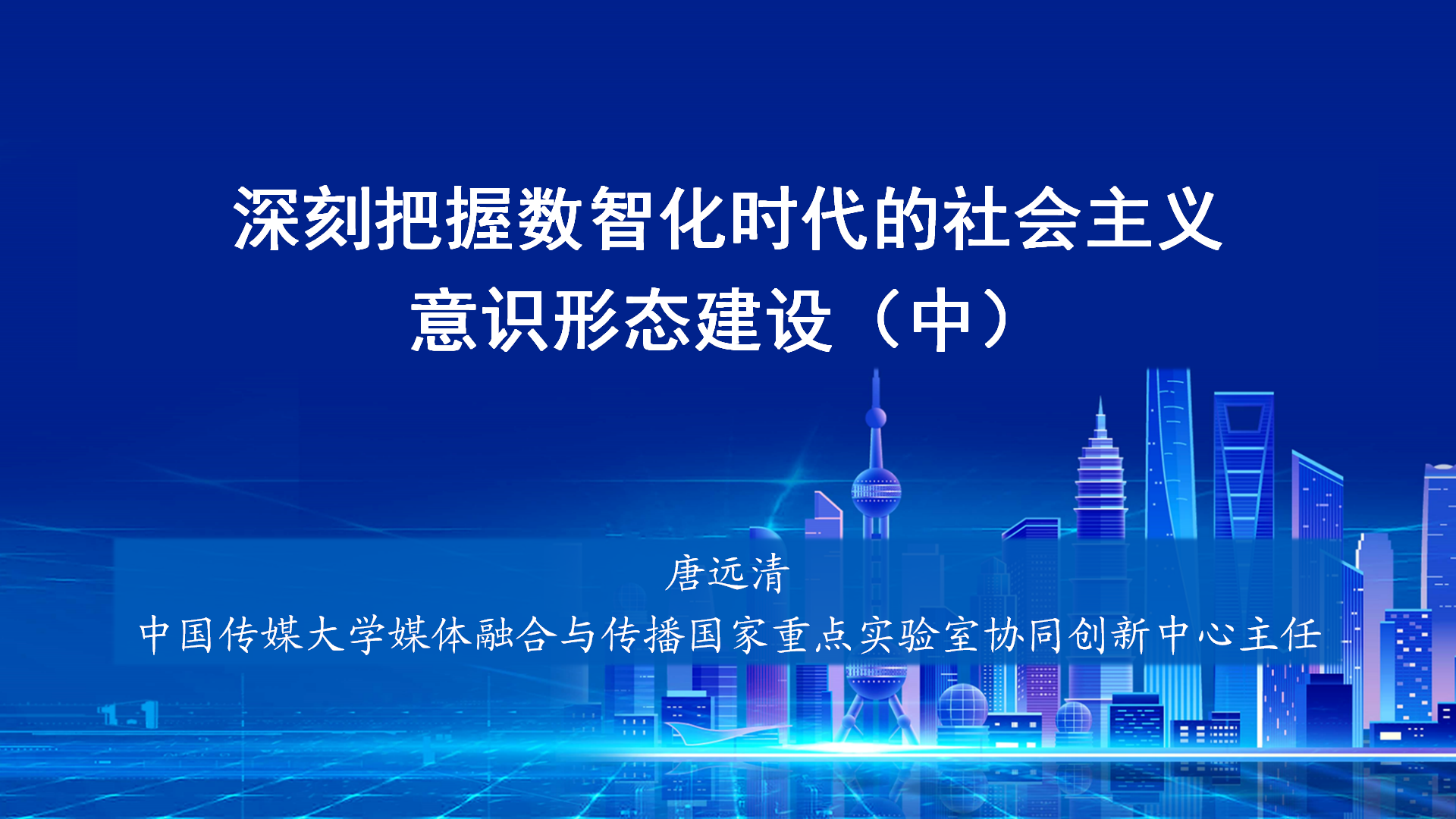 深刻把握数智化时代的社会主义意识形态建设（中）

唐远清

中国传媒大学媒体融合与传播国家重点实验室协同创新中心主任